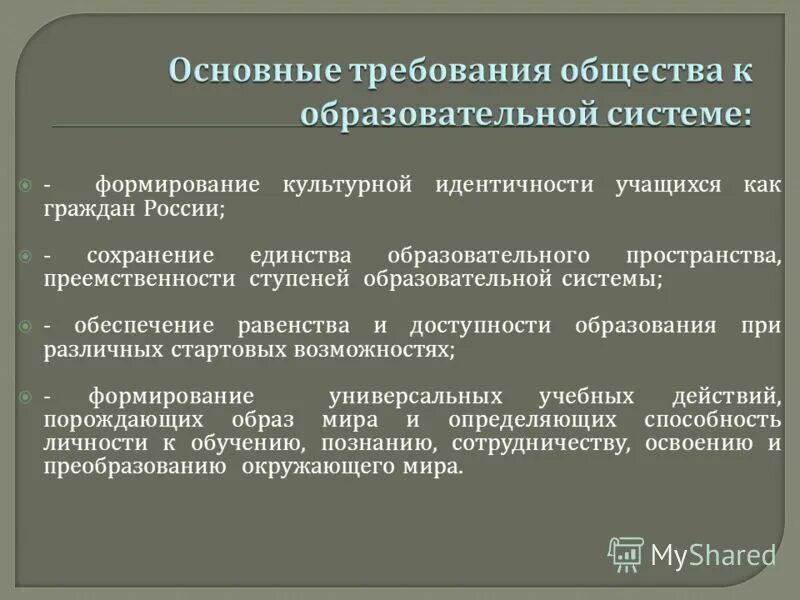 Основные требования общества к образовательной системе:

- формирование культурной идентичности учащихся как граждан России;

- сохранение единства образовательного пространства, преемственности ступеней образовательной системы;

- обеспечение равенства и доступности образования при различных стартовых возможностях;

- формирование универсальных учебных действий, порождающих образ мира и определяющих способность личности к обучению, познанию, сотрудничеству, освоению и преобразованию окружающего мира.

MyShared